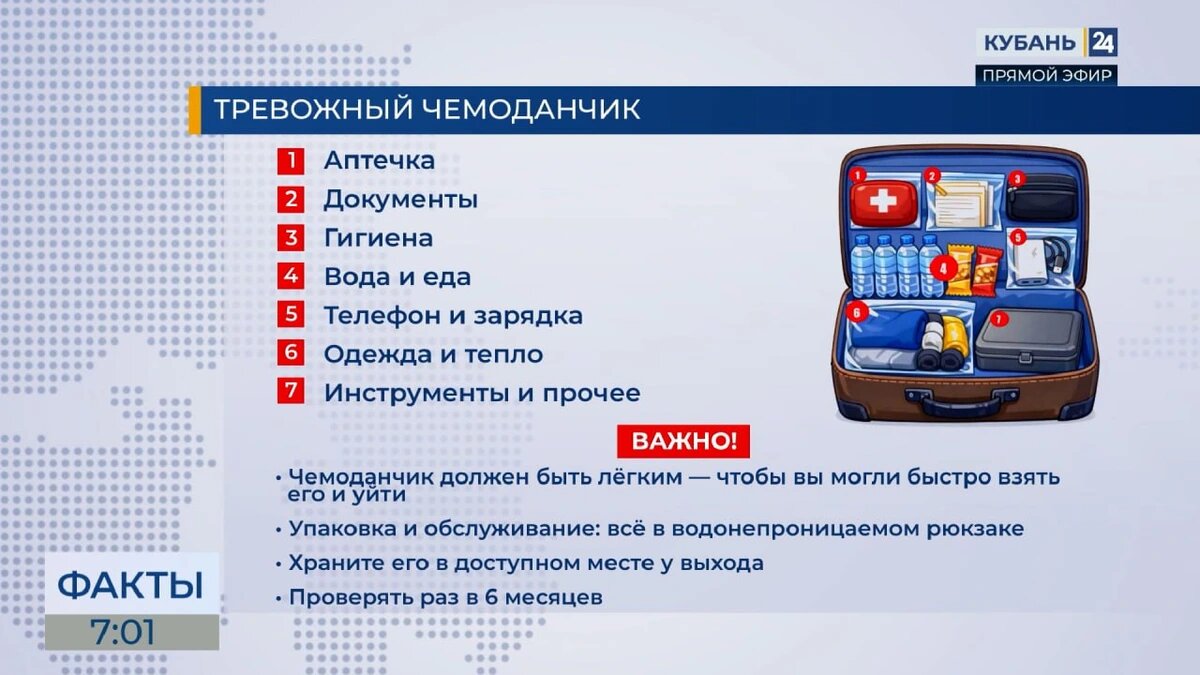 КУБАНЬ 24
ПРЯМОЙ ЭФИР

ТРЕВОЖНЫЙ ЧЕМОДАНЧИК

1 Аптечка
2 Документы
3 Гигиена
4 Вода и еда
5 Телефон и зарядка
6 Одежда и тепло
7 Инструменты и прочее

1 2 3 4 5 6 7

ВАЖНО!

• Чемоданчик должен быть лёгким — чтобы вы могли быстро взять его и уйти
• Упаковка и обслуживание: всё в водонепроницаемом рюкзаке
• Храните его в доступном месте у выхода
• Проверять раз в 6 месяцев

ФАКТЫ
7:01